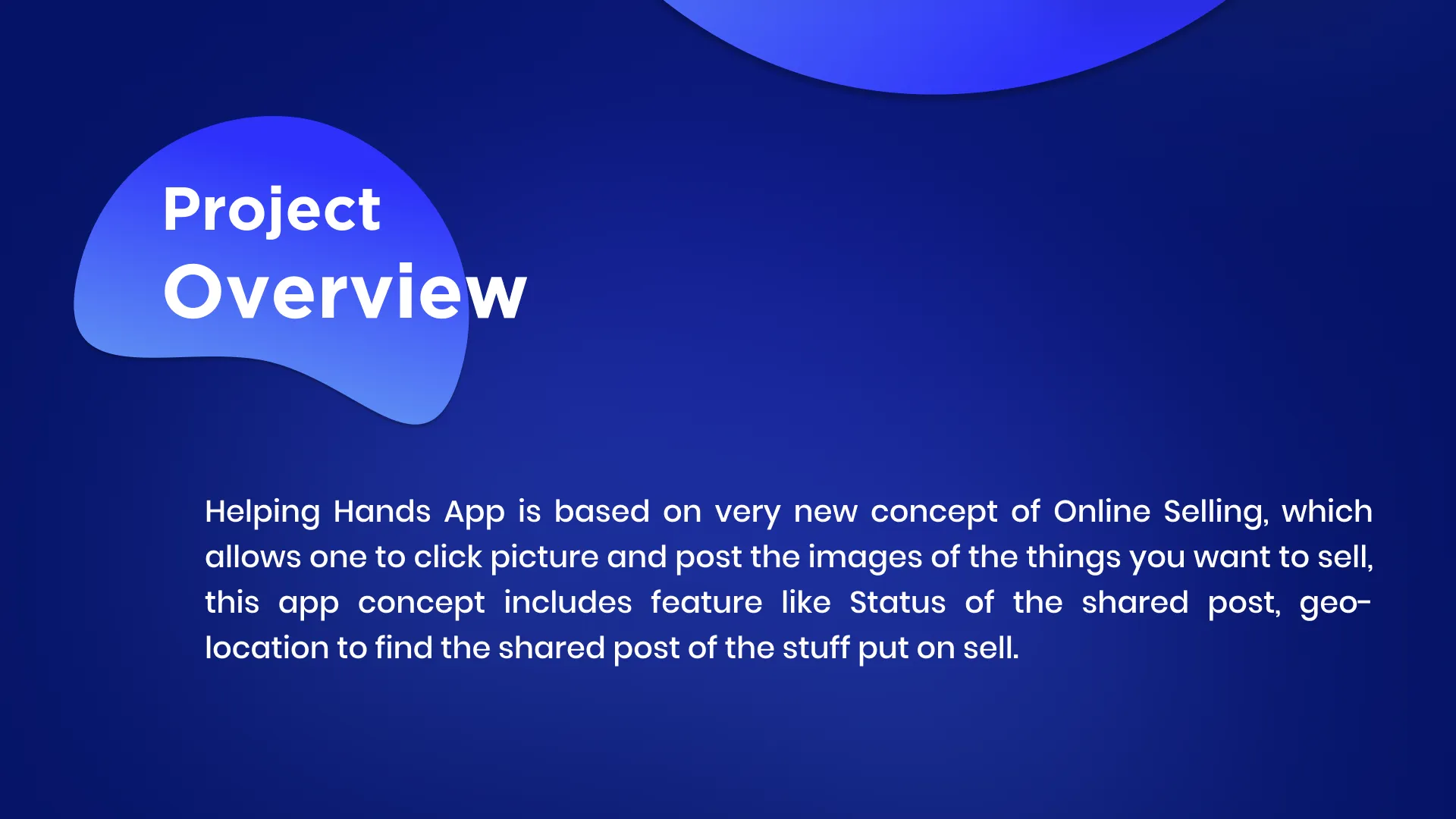 Project
Overview

Helping Hands App is based on very new concept of Online Selling, which allows one to click picture and post the images of the things you want to sell, this app concept includes feature like Status of the shared post, geo-location to find the shared post of the stuff put on sell.